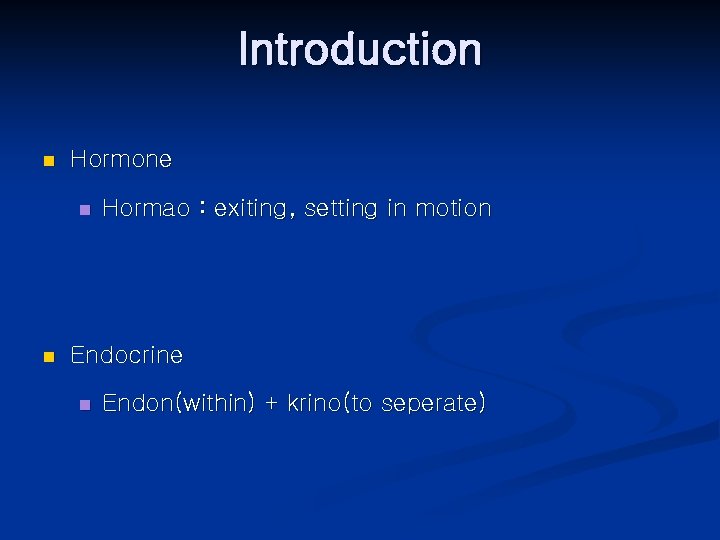 Introduction

Hormone

Hormao : exiting, setting in motion

Endocrine

Endon(within) + krino(to seperate)